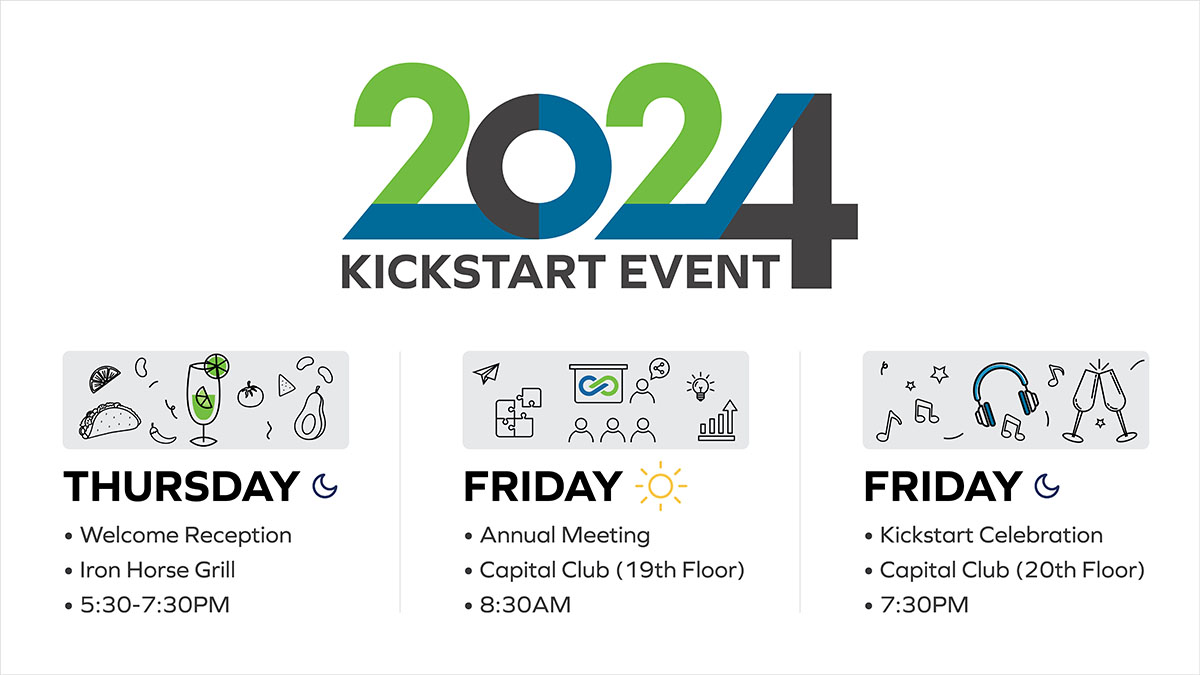 2024
KICKSTART EVENT

THURSDAY
• Welcome Reception
• Iron Horse Grill
• 5:30-7:30PM

FRIDAY
• Annual Meeting
• Capital Club (19th Floor)
• 8:30AM

FRIDAY
• Kickstart Celebration
• Capital Club (20th Floor)
• 7:30PM